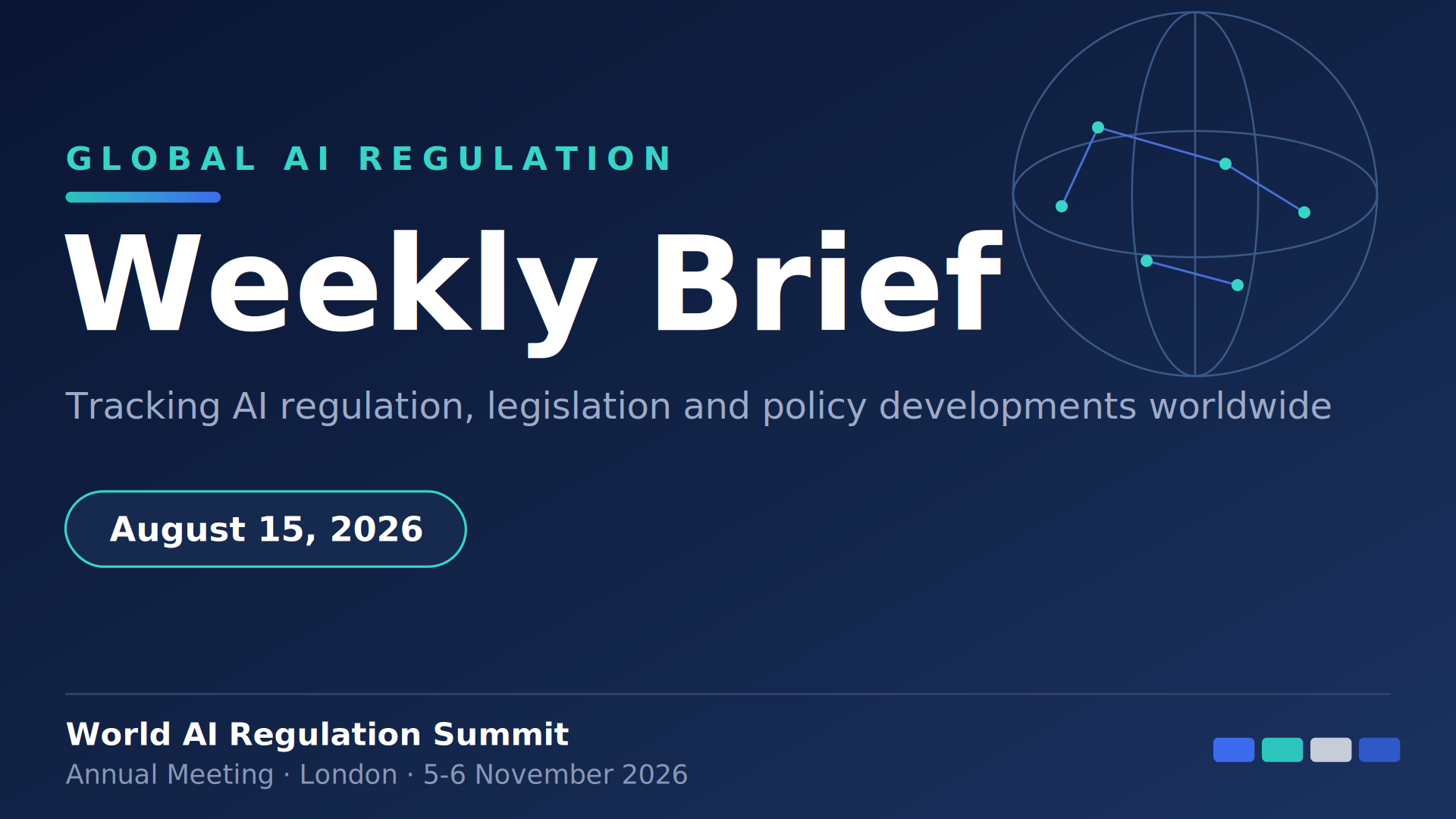 GLOBAL AI REGULATION

Weekly Brief

Tracking AI regulation, legislation and policy developments worldwide

August 15, 2026

World AI Regulation Summit
Annual Meeting · London · 5-6 November 2026